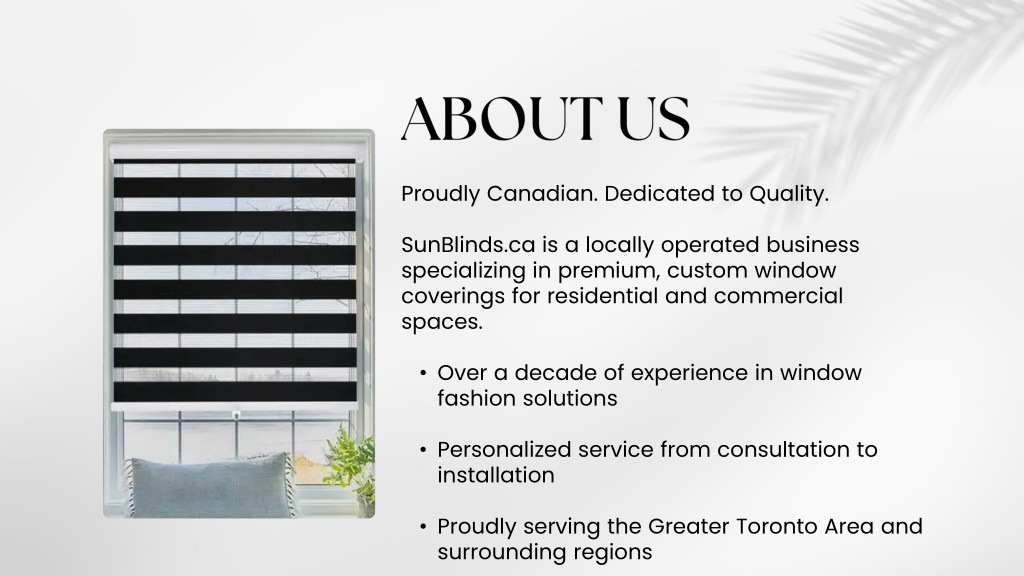 ABOUT US

Proudly Canadian. Dedicated to Quality.

SunBlinds.ca is a locally operated business specializing in premium, custom window coverings for residential and commercial spaces.

• Over a decade of experience in window fashion solutions

• Personalized service from consultation to installation

• Proudly serving the Greater Toronto Area and surrounding regions